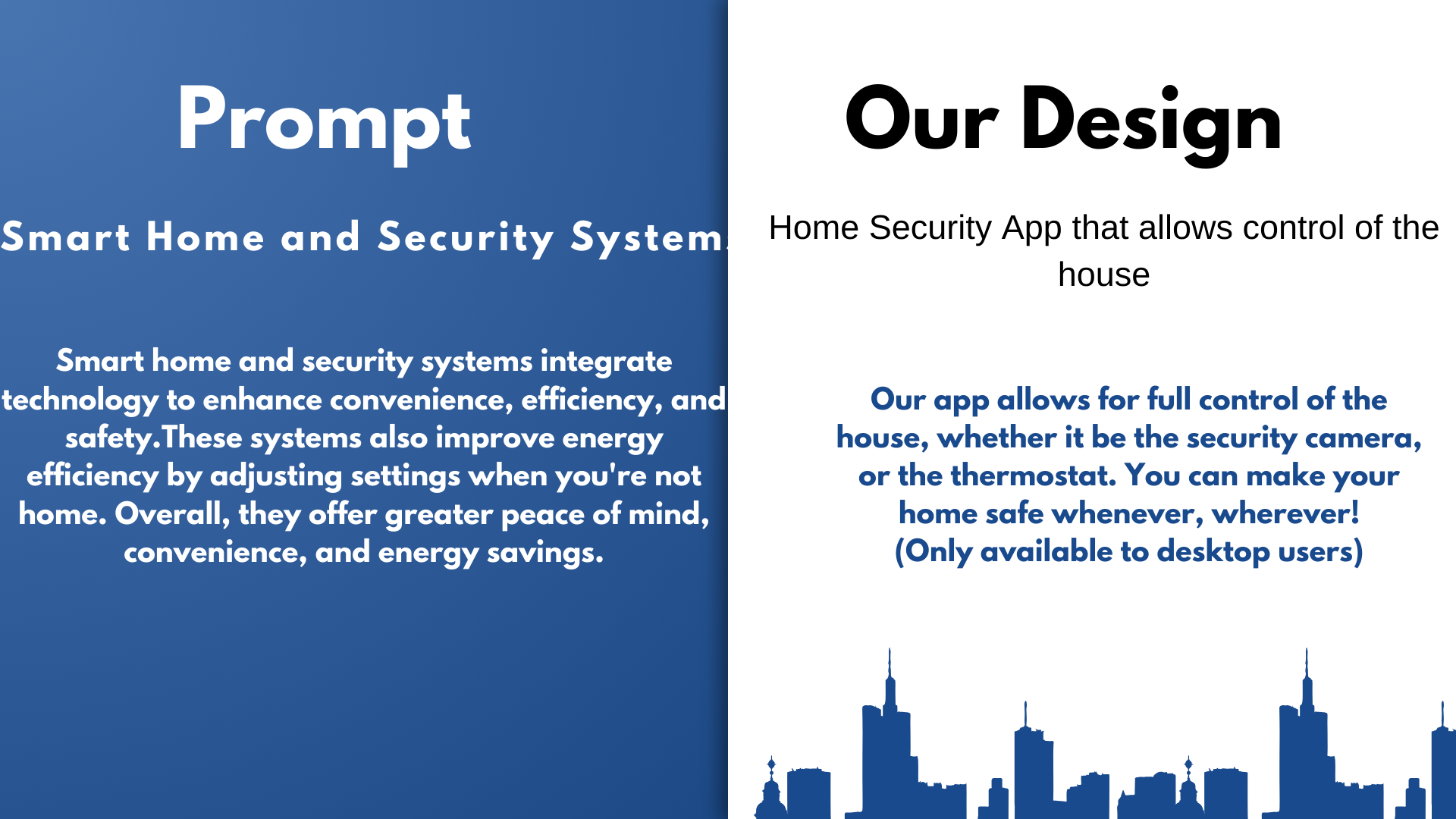 Prompt

Smart Home and Security System

Smart home and security systems integrate technology to enhance convenience, efficiency, and safety.These systems also improve energy efficiency by adjusting settings when you're not home. Overall, they offer greater peace of mind, convenience, and energy savings.

Our Design

Home Security App that allows control of the house

Our app allows for full control of the house, whether it be the security camera, or the thermostat. You can make your home safe whenever, wherever!
(Only available to desktop users)